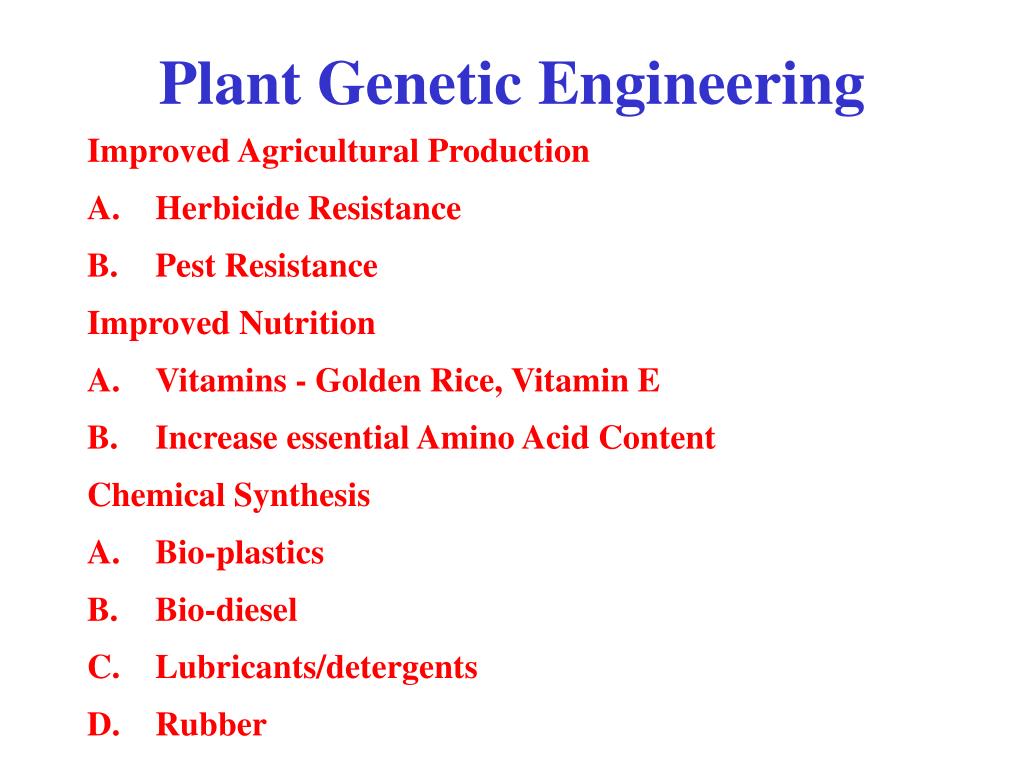 Plant Genetic Engineering

Improved Agricultural Production

A. Herbicide Resistance

B. Pest Resistance

Improved Nutrition

A. Vitamins - Golden Rice, Vitamin E

B. Increase essential Amino Acid Content

Chemical Synthesis

A. Bio-plastics

B. Bio-diesel

C. Lubricants/detergents

D. Rubber